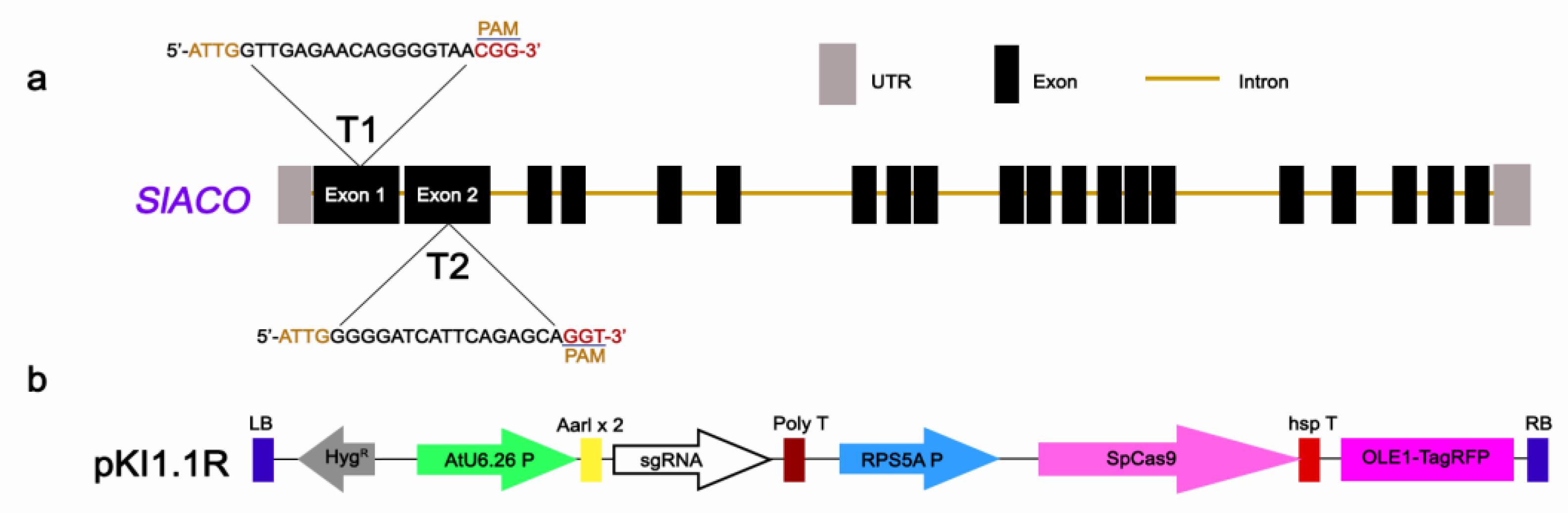 a

PAM
5'-ATTGGTTGAGAACAGGGGTAACGG-3'

UTR Exon Intron

T1

SlACO Exon 1 Exon 2

T2

5'-ATTGGGGGATCATTCAGAGCAGGT-3'
PAM

b

pKI1.1R

LB Hyg$^R$ AtU6.26 P AarI x 2 sgRNA Poly T RPS5A P SpCas9 hsp T OLE1-TagRFP RB